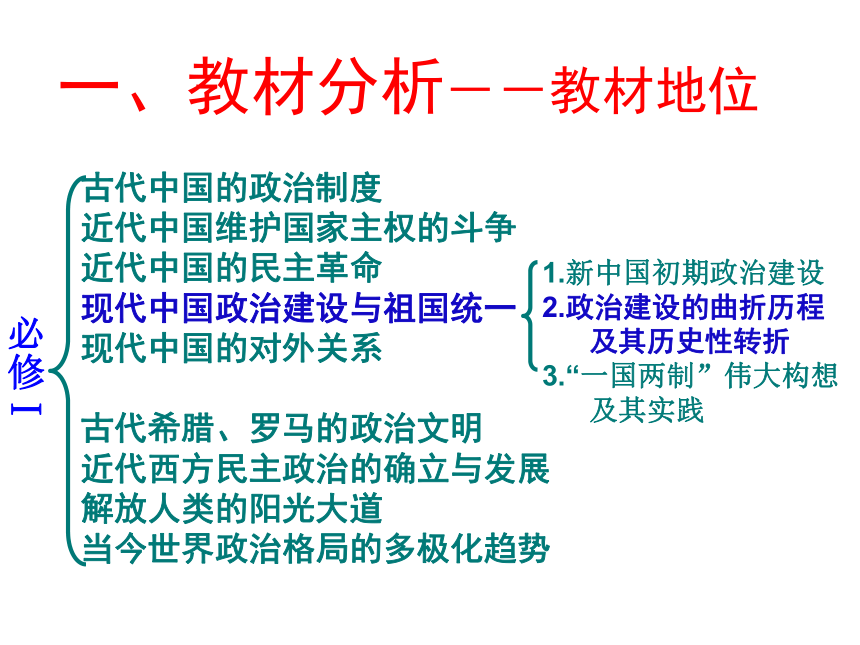 一、教材分析——教材地位

必修Ⅰ

古代中国的政治制度
近代中国维护国家主权的斗争
近代中国的民主革命
现代中国政治建设与祖国统一
现代中国的对外关系

古代希腊、罗马的政治文明
近代西方民主政治的确立与发展
解放人类的阳光大道
当今世界政治格局的多极化趋势

1.新中国初期政治建设
2.政治建设的曲折历程及其历史性转折
3.“一国两制”伟大构想及其实践